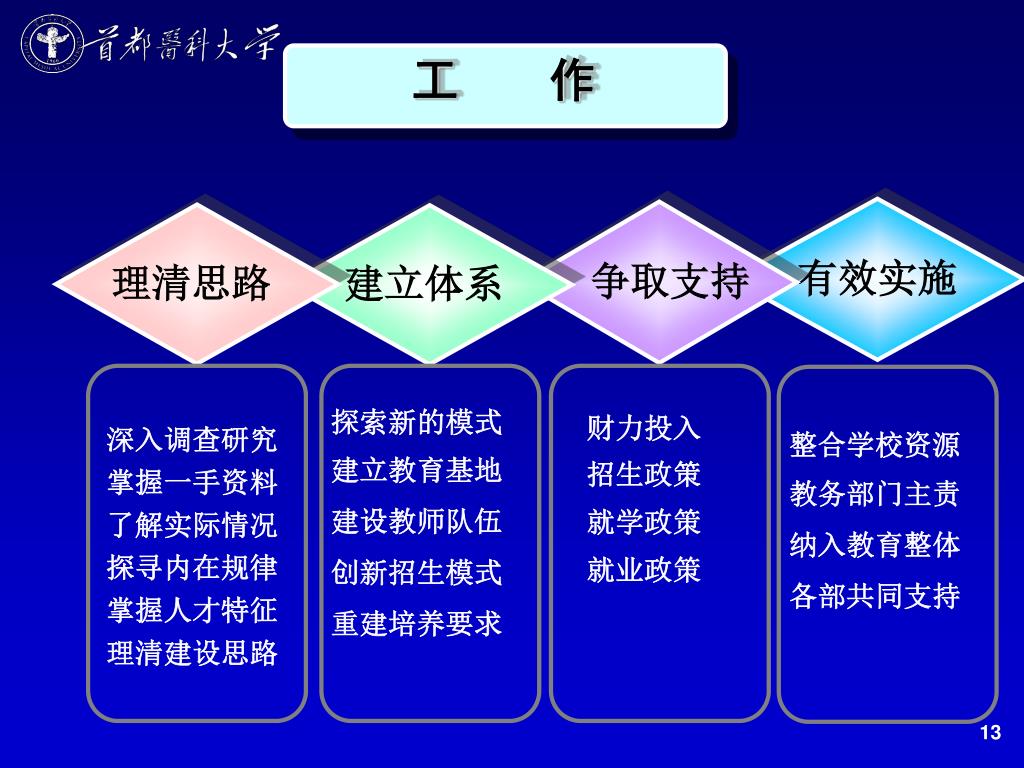 首都醫科大学

工 作

理清思路

建立体系

争取支持

有效实施

深入调查研究
掌握一手资料
了解实际情况
探寻内在规律
掌握人才特征
理清建设思路

探索新的模式
建立教育基地
建设教师队伍
创新招生模式
重建培养要求

财力投入
招生政策
就学政策
就业政策

整合学校资源
教务部门主责
纳入教育整体
各部共同支持

13